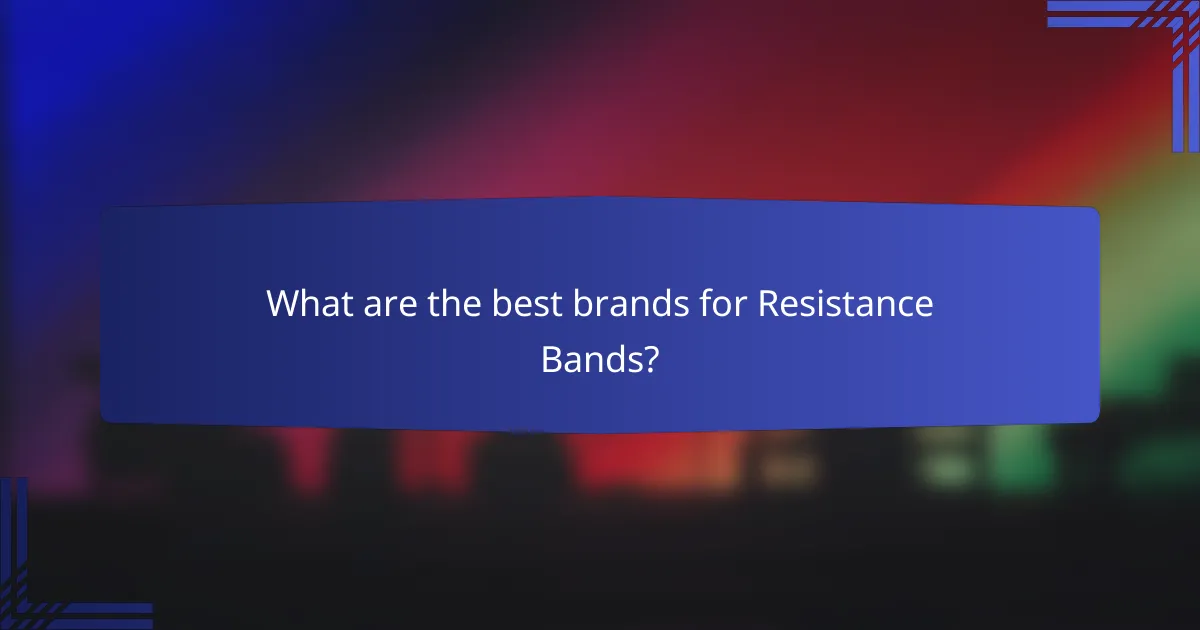 What are the best brands for Resistance Bands?